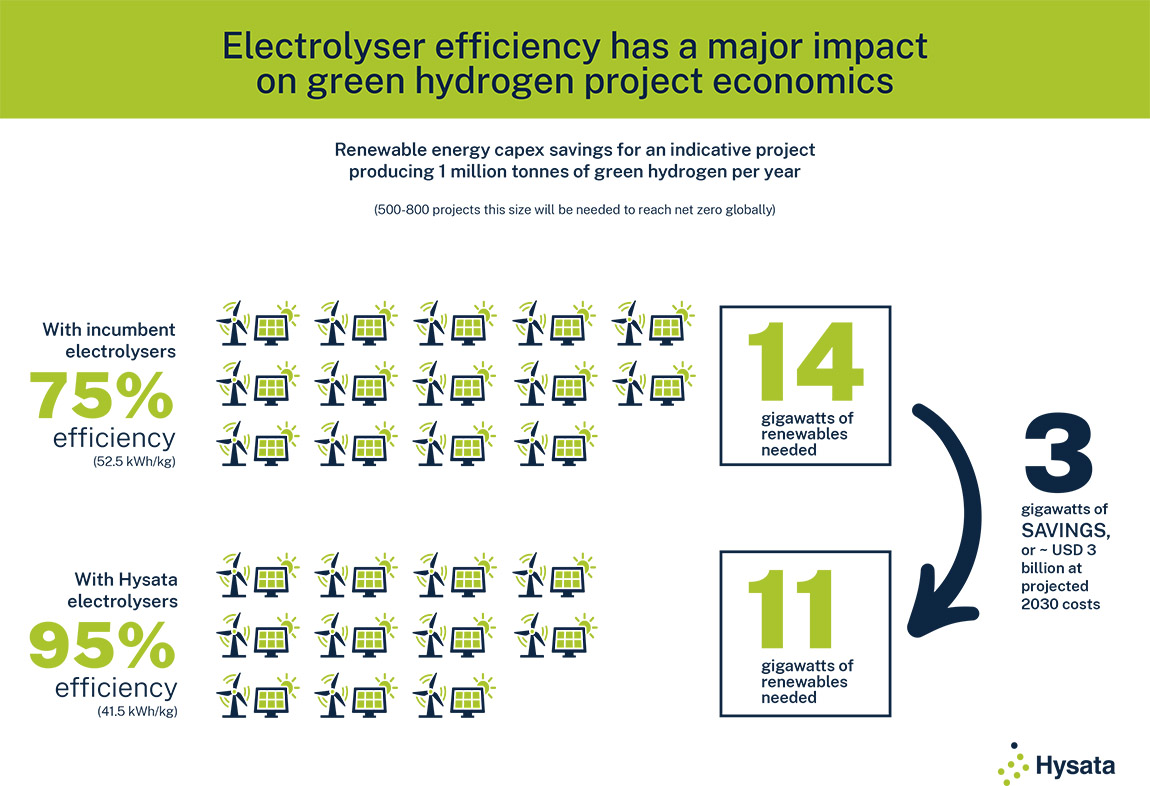 Electrolyser efficiency has a major impact on green hydrogen project economics

Renewable energy capex savings for an indicative project producing 1 million tonnes of green hydrogen per year

(500-800 projects this size will be needed to reach net zero globally)

With incumbent electrolysers
75%
efficiency
(52.5 kWh/kg)

14
gigawatts of renewables needed

3
gigawatts of SAVINGS, or ~ USD 3 billion at projected 2030 costs

With Hysata electrolysers
95%
efficiency
(41.5 kWh/kg)

11
gigawatts of renewables needed

Hysata